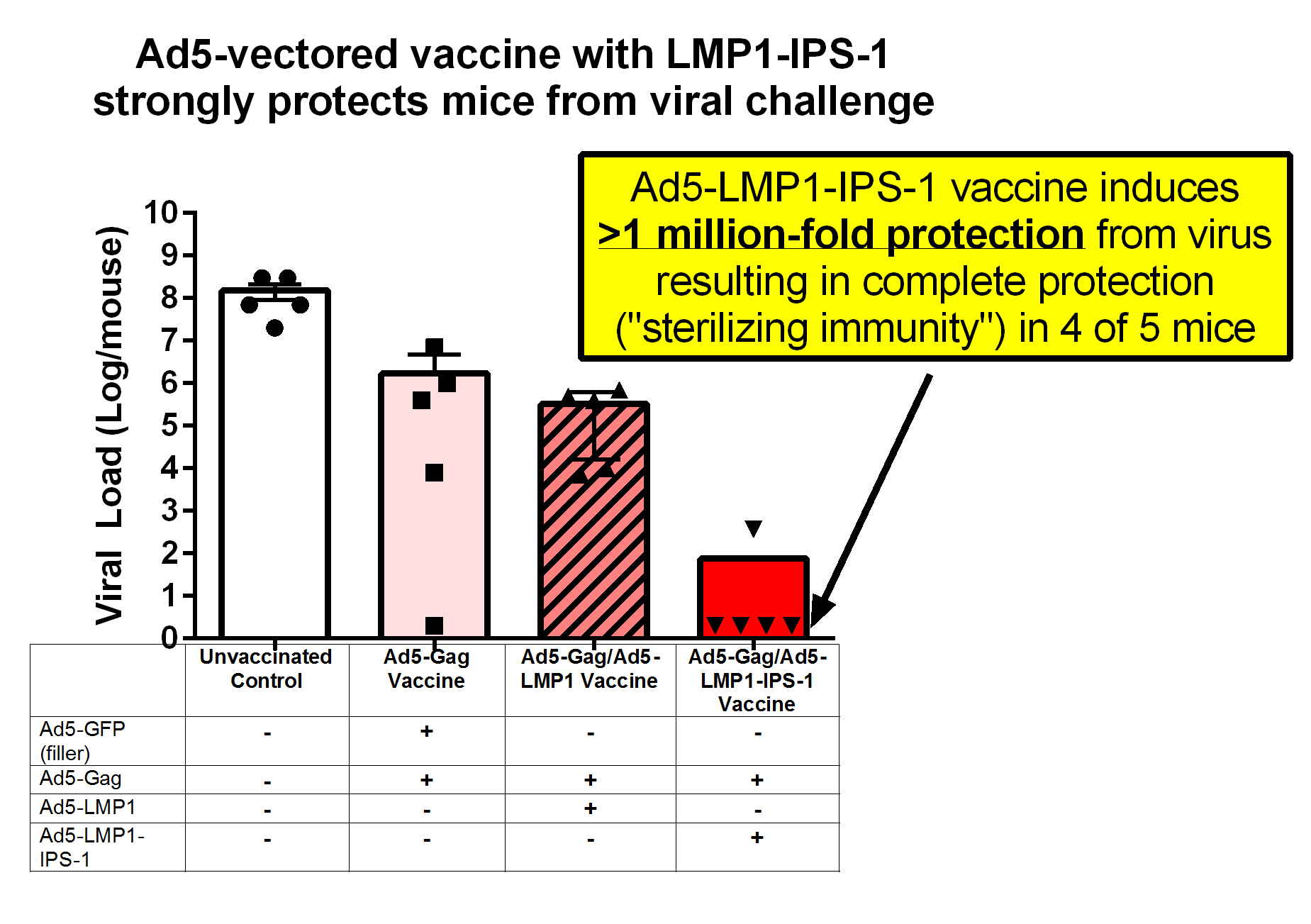 Ad5-vectored vaccine with LMP1-IPS-1 strongly protects mice from viral challenge

Ad5-LMP1-IPS-1 vaccine induces >1 million-fold protection from virus resulting in complete protection ("sterilizing immunity") in 4 of 5 mice

Viral Load (Log/mouse)

10
9
8
7
6
5
4
3
2
1
0

| | Unvaccinated Control | Ad5-Gag Vaccine | Ad5-Gag/Ad5-LMP1 Vaccine | Ad5-Gag/Ad5-LMP1-IPS-1 Vaccine |
|---|---|---|---|---|
| Ad5-GFP (filler) | - | + | - | - |
| Ad5-Gag | - | + | + | + |
| Ad5-LMP1 | - | - | + | - |
| Ad5-LMP1-IPS-1 | - | - | - | + |